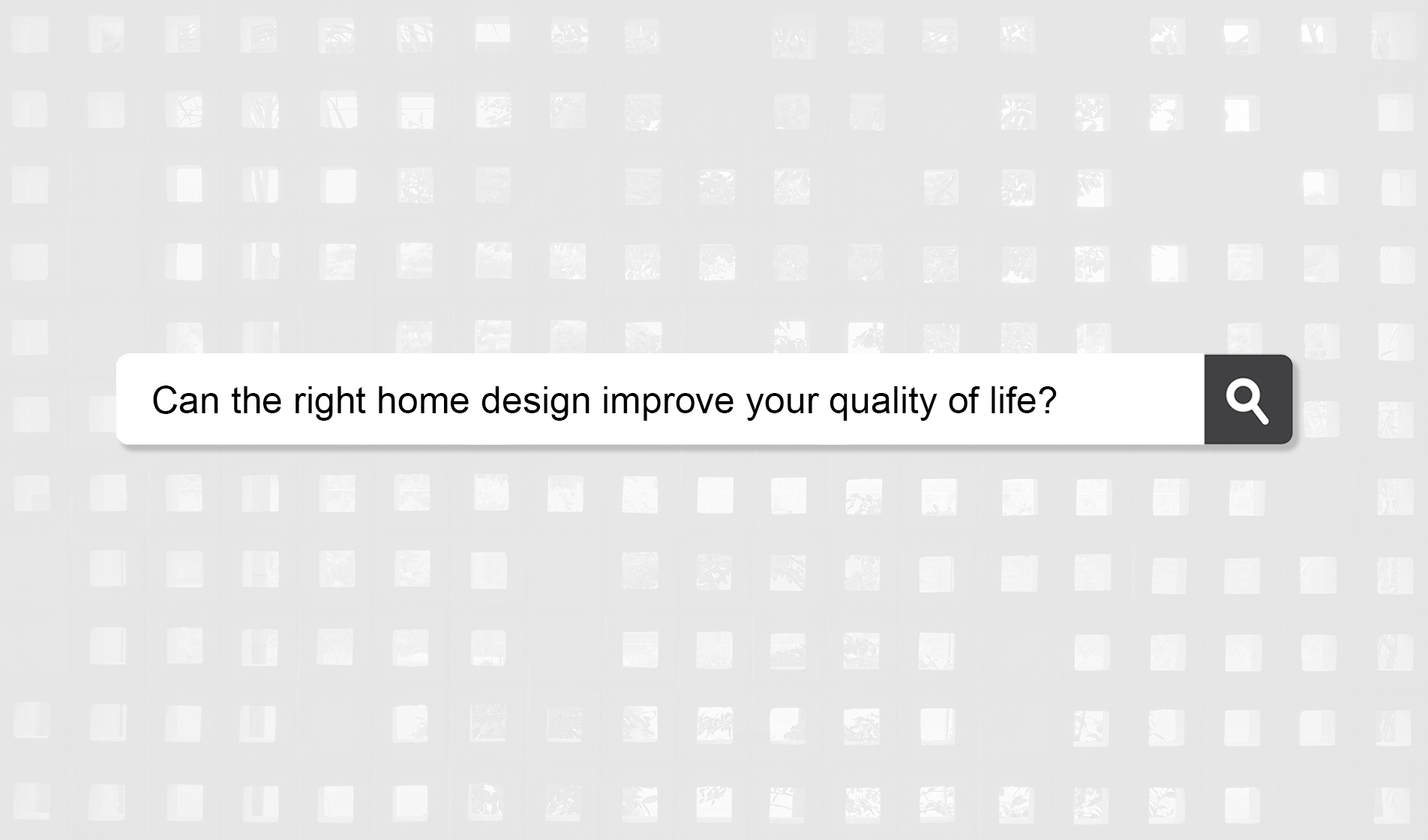 Can the right home design improve your quality of life?